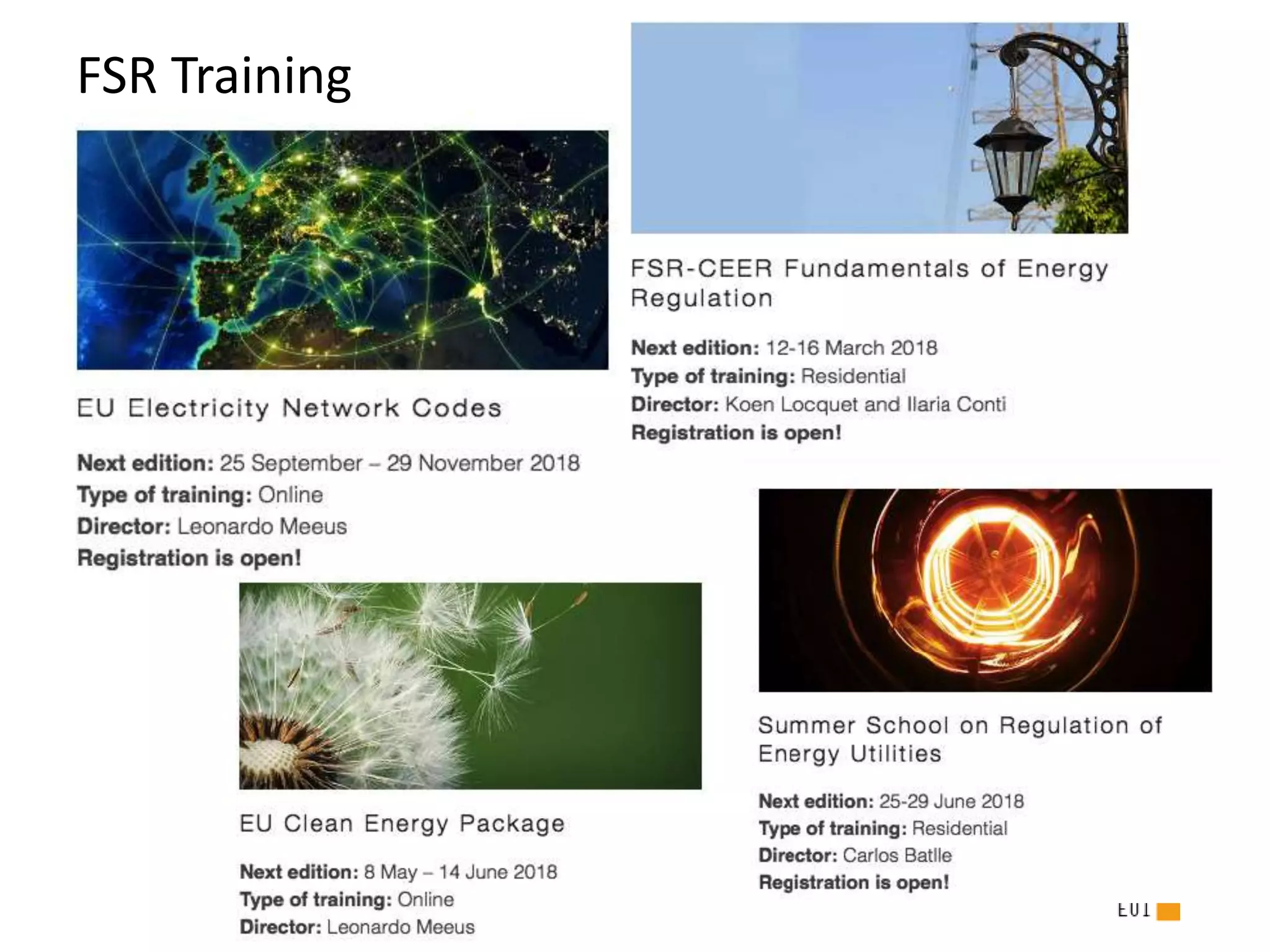 FSR Training

EU Electricity Network Codes

Next edition: 25 September – 29 November 2018
Type of training: Online
Director: Leonardo Meeus
Registration is open!

EU Clean Energy Package

Next edition: 8 May – 14 June 2018
Type of training: Online
Director: Leonardo Meeus

FSR-CEER Fundamentals of Energy Regulation

Next edition: 12-16 March 2018
Type of training: Residential
Director: Koen Locquet and Ilaria Conti
Registration is open!

Summer School on Regulation of Energy Utilities

Next edition: 25-29 June 2018
Type of training: Residential
Director: Carlos Batlle
Registration is open!

EUI